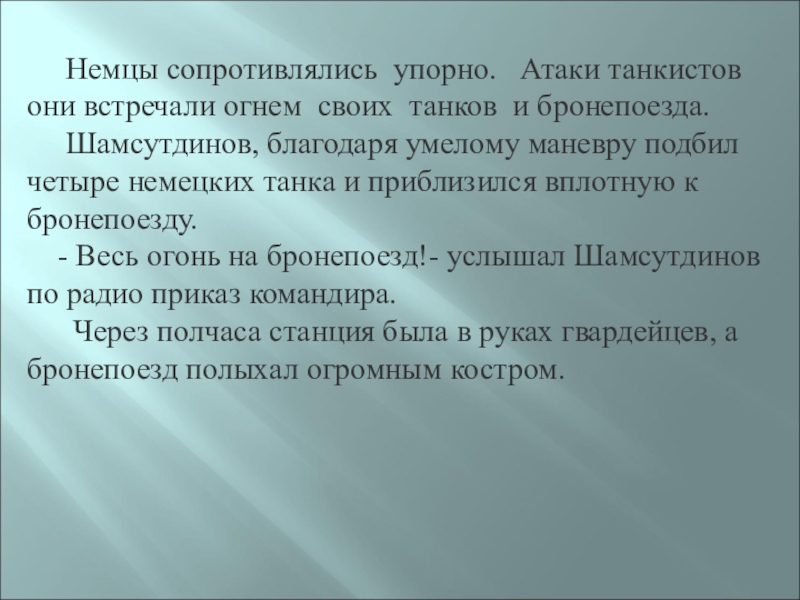 Немцы сопротивлялись упорно. Атаки танкистов они встречали огнем своих танков и бронепоезда.
Шамсутдинов, благодаря умелому маневру подбил четыре немецких танка и приблизился вплотную к бронепоезду.
- Весь огонь на бронепоезд!- услышал Шамсутдинов по радио приказ командира.
Через полчаса станция была в руках гвардейцев, а бронепоезд полыхал огромным костром.